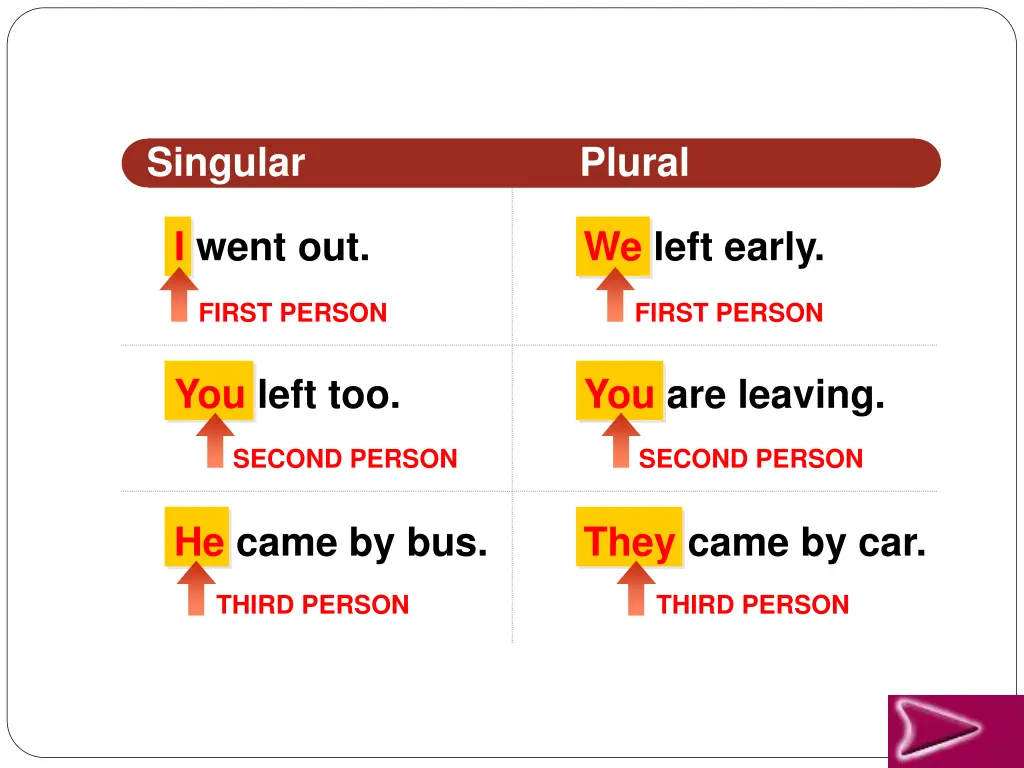 | Singular | Plural |
|---|---|
| I went out. FIRST PERSON | We left early. FIRST PERSON |
| You left too. SECOND PERSON | You are leaving. SECOND PERSON |
| He came by bus. THIRD PERSON | They came by car. THIRD PERSON |